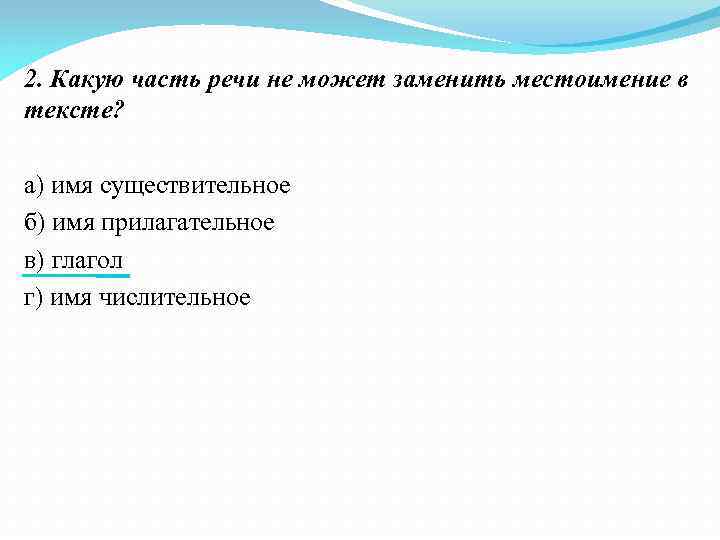 2. Какую часть речи не может заменить местоимение в тексте?

а) имя существительное

б) имя прилагательное

в) глагол

г) имя числительное